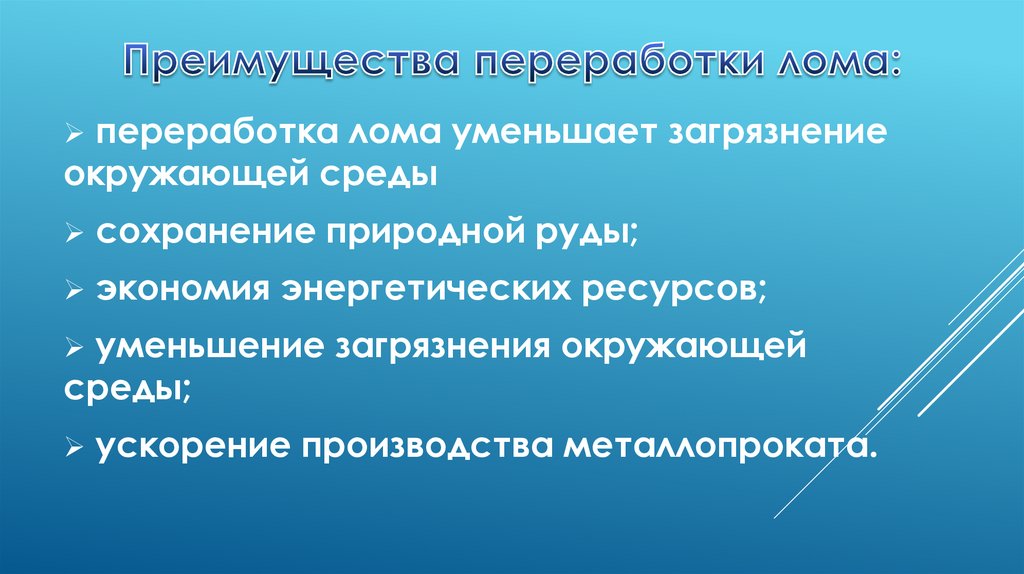 Преимущества переработки лома:

➢ переработка лома уменьшает загрязнение окружающей среды

➢ сохранение природной руды;

➢ экономия энергетических ресурсов;

➢ уменьшение загрязнения окружающей среды;

➢ ускорение производства металлопроката.